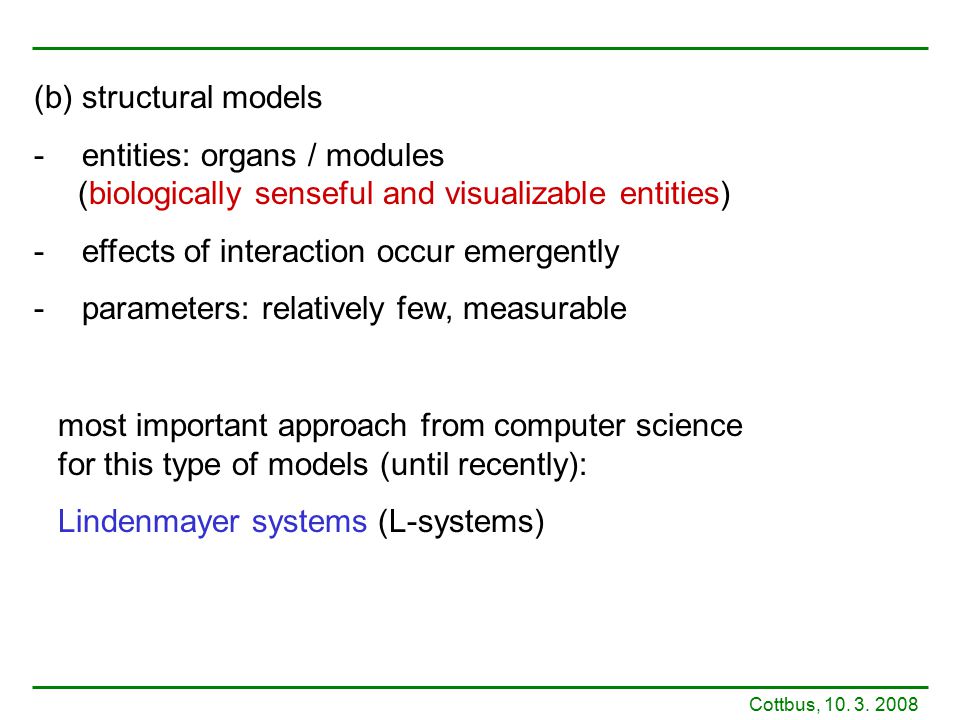 (b) structural models

- entities: organs / modules
(biologically senseful and visualizable entities)

- effects of interaction occur emergently

- parameters: relatively few, measurable

most important approach from computer science for this type of models (until recently):

Lindenmayer systems (L-systems)

Cottbus, 10. 3. 2008